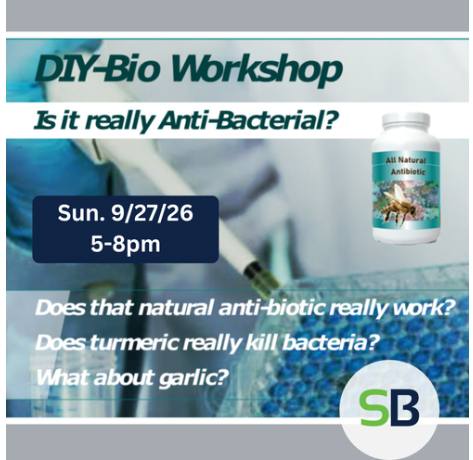 DIY-Bio Workshop

Is it really Anti-Bacterial?

All Natural Antibiotic

Sun. 9/27/26
5-8pm

Does that natural anti-biotic really work?

Does turmeric really kill bacteria?

What about garlic?

SB